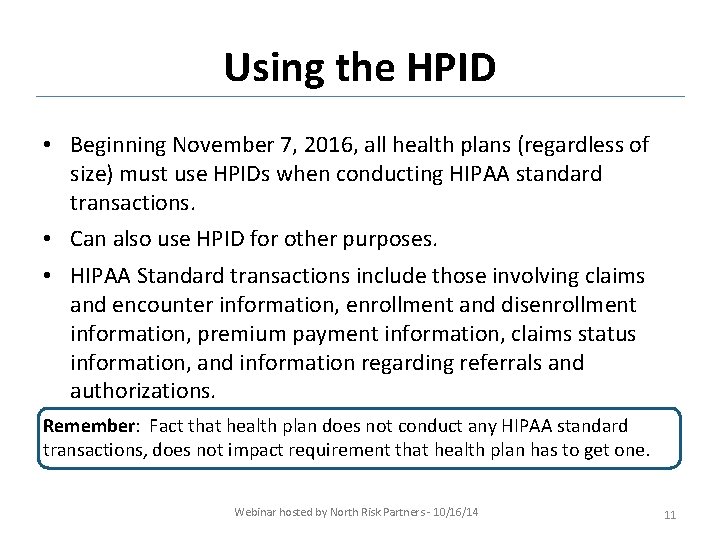 Using the HPID

• Beginning November 7, 2016, all health plans (regardless of size) must use HPIDs when conducting HIPAA standard transactions.

• Can also use HPID for other purposes.

• HIPAA Standard transactions include those involving claims and encounter information, enrollment and disenrollment information, premium payment information, claims status information, and information regarding referrals and authorizations.

Remember: Fact that health plan does not conduct any HIPAA standard transactions, does not impact requirement that health plan has to get one.

Webinar hosted by North Risk Partners - 10/16/14

11